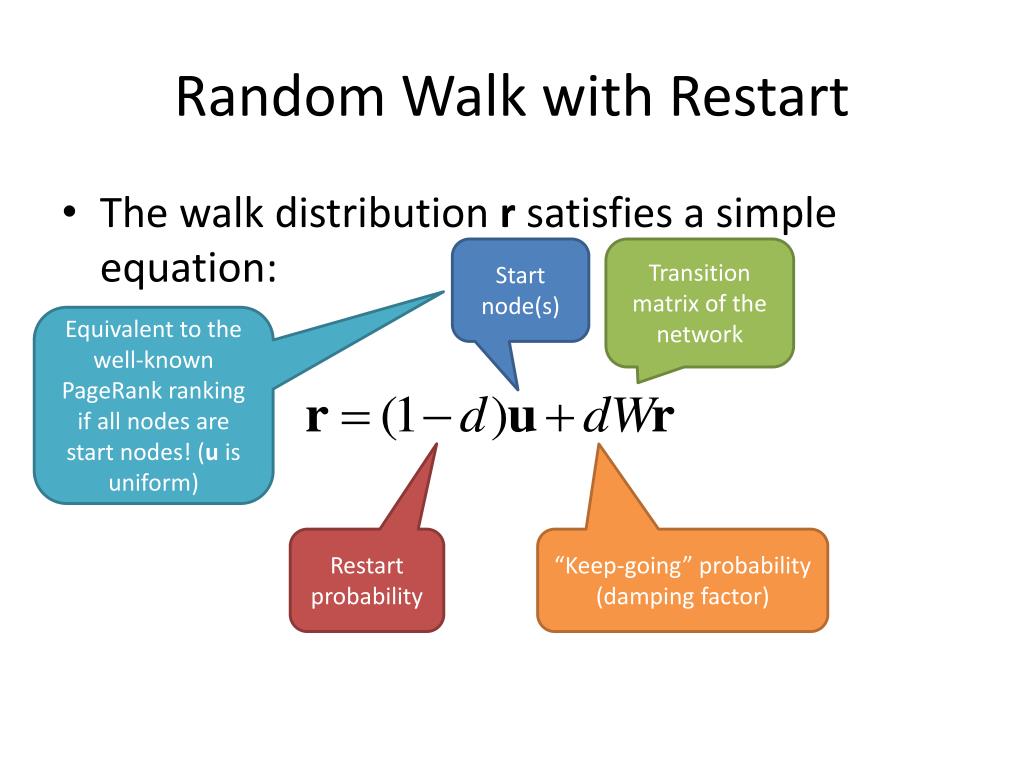 Random Walk with Restart

• The walk distribution **r** satisfies a simple equation:

Start node(s)

Transition matrix of the network

Equivalent to the well-known PageRank ranking if all nodes are start nodes! (**u** is uniform)

$\mathbf{r} = (1-d)\mathbf{u} + dW\mathbf{r}$

Restart probability

“Keep-going” probability (damping factor)